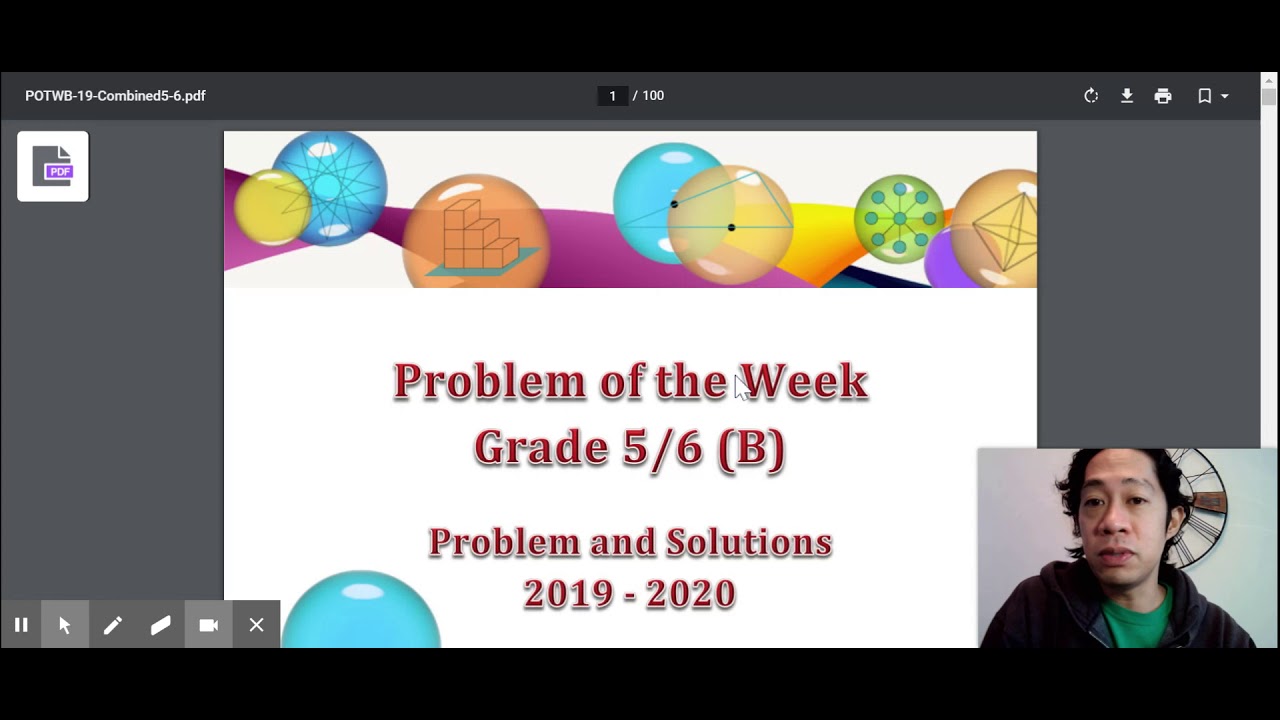 POTWB-19-Combined5-6.pdf

1 / 100

PDF

Problem of the Week
Grade 5/6 (B)

Problem and Solutions
2019 - 2020